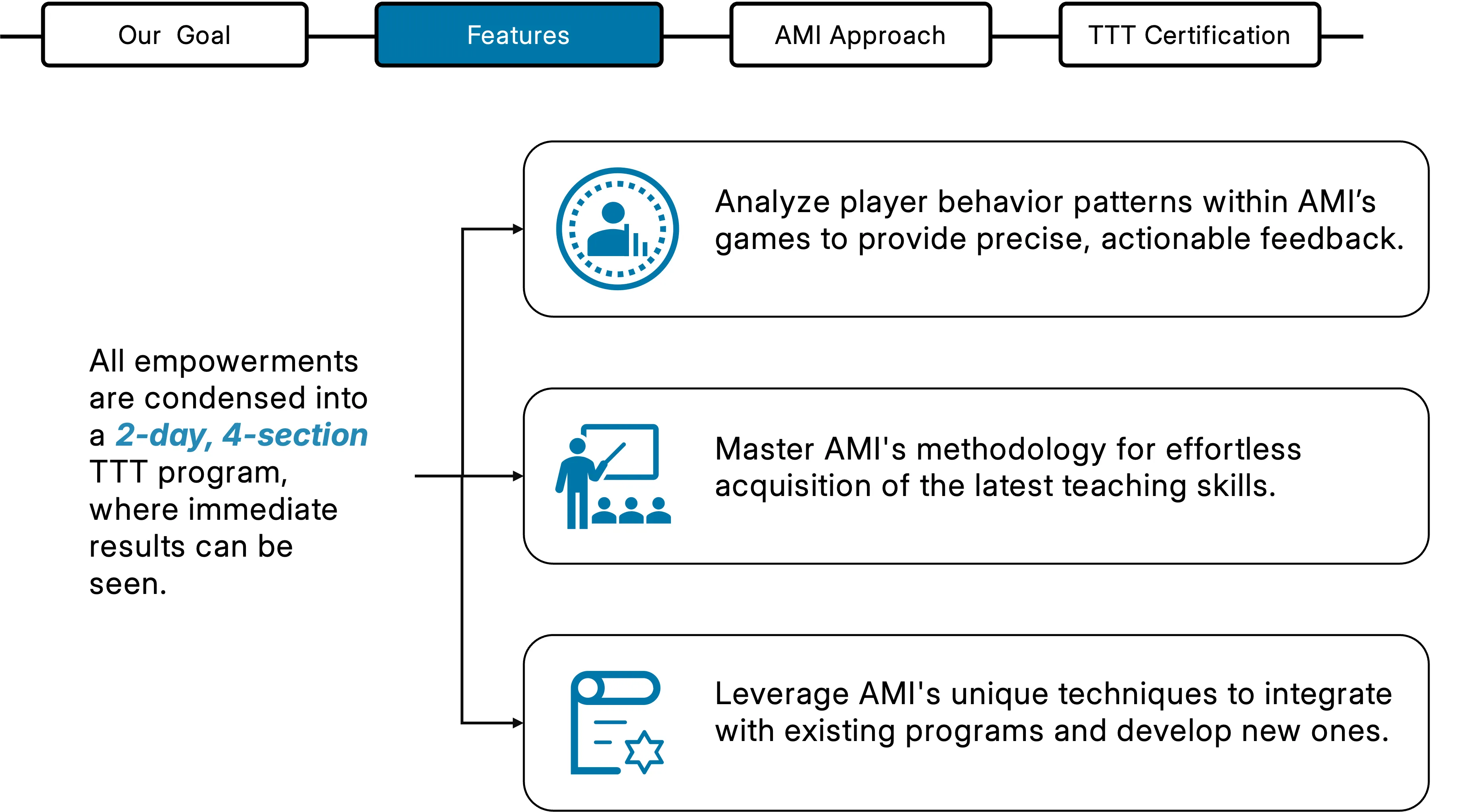 Our Goal

Features

AMI Approach

TTT Certification

All empowerments are condensed into a 2-day, 4-section TTT program, where immediate results can be seen.

Analyze player behavior patterns within AMI’s games to provide precise, actionable feedback.

Master AMI's methodology for effortless acquisition of the latest teaching skills.

Leverage AMI's unique techniques to integrate with existing programs and develop new ones.